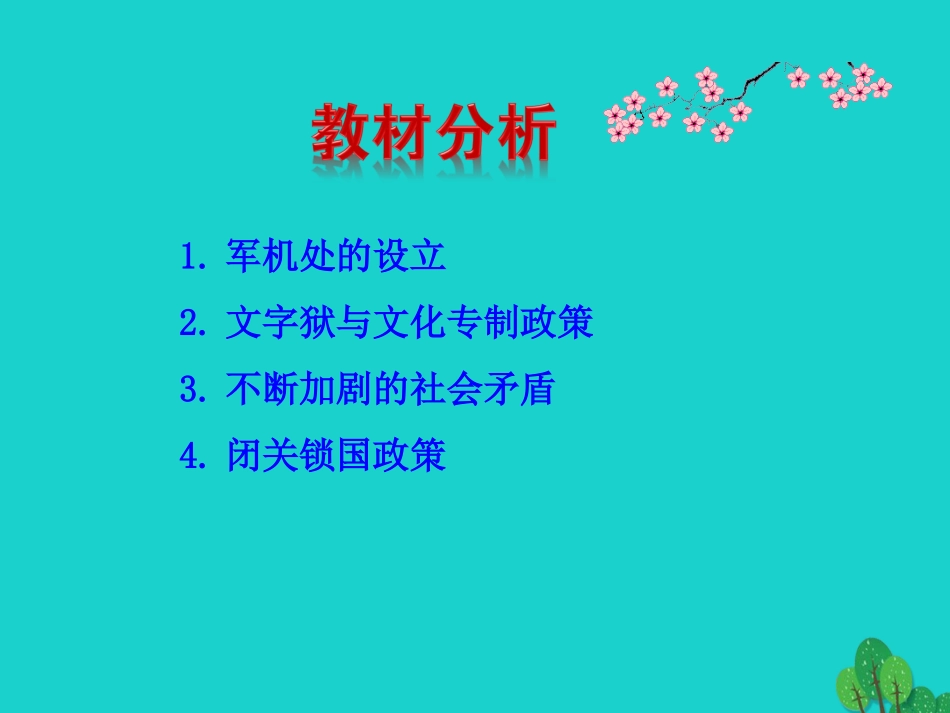 教材分析

1. 军机处的设立

2. 文字狱与文化专制政策

3. 不断加剧的社会矛盾

4. 闭关锁国政策